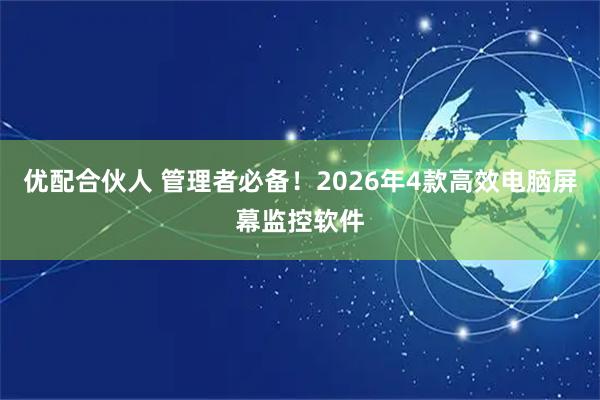 优配合伙人 管理者必备！2026年4款高效电脑屏幕监控软件